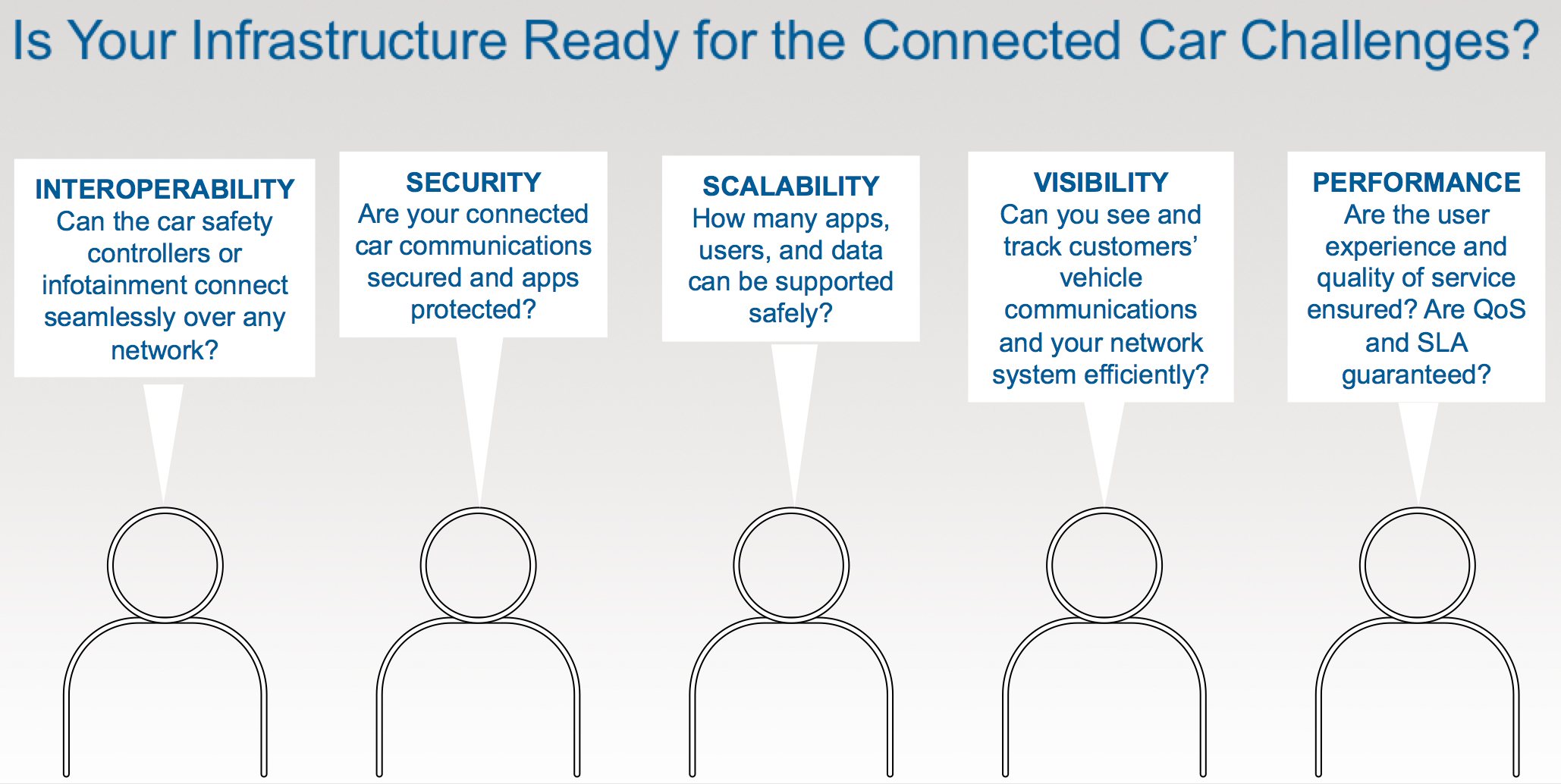 Is Your Infrastructure Ready for the Connected Car Challenges?

INTEROPERABILITY
Can the car safety controllers or infotainment connect seamlessly over any network?

SECURITY
Are your connected car communications secured and apps protected?

SCALABILITY
How many apps, users, and data can be supported safely?

VISIBILITY
Can you see and track customers' vehicle communications and your network system efficiently?

PERFORMANCE
Are the user experience and quality of service ensured? Are QoS and SLA guaranteed?